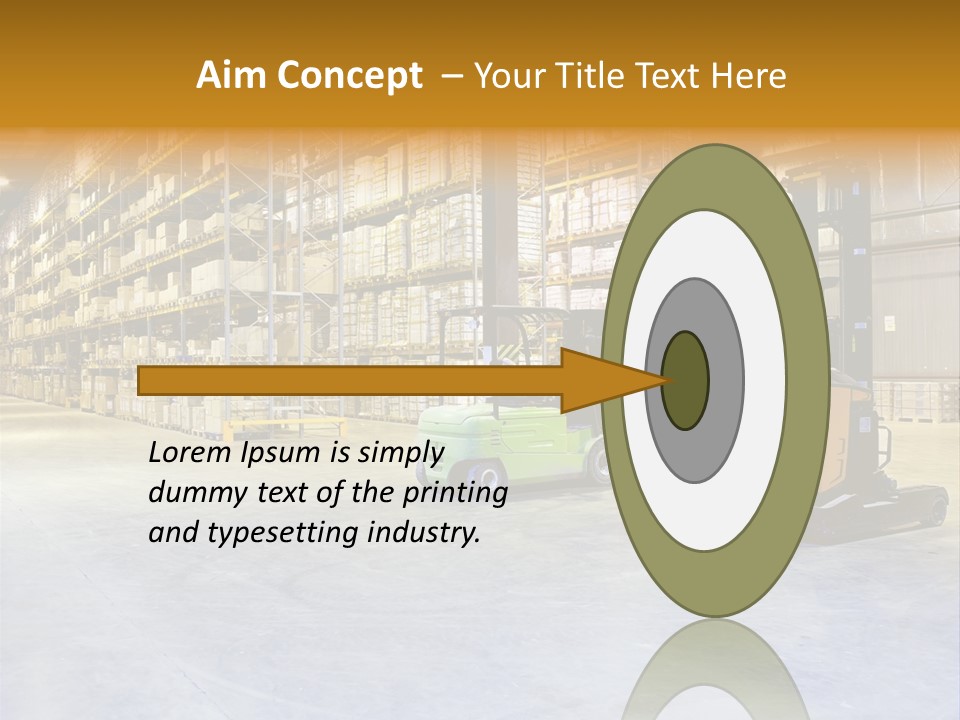 Aim Concept – Your Title Text Here

Lorem Ipsum is simply dummy text of the printing and typesetting industry.